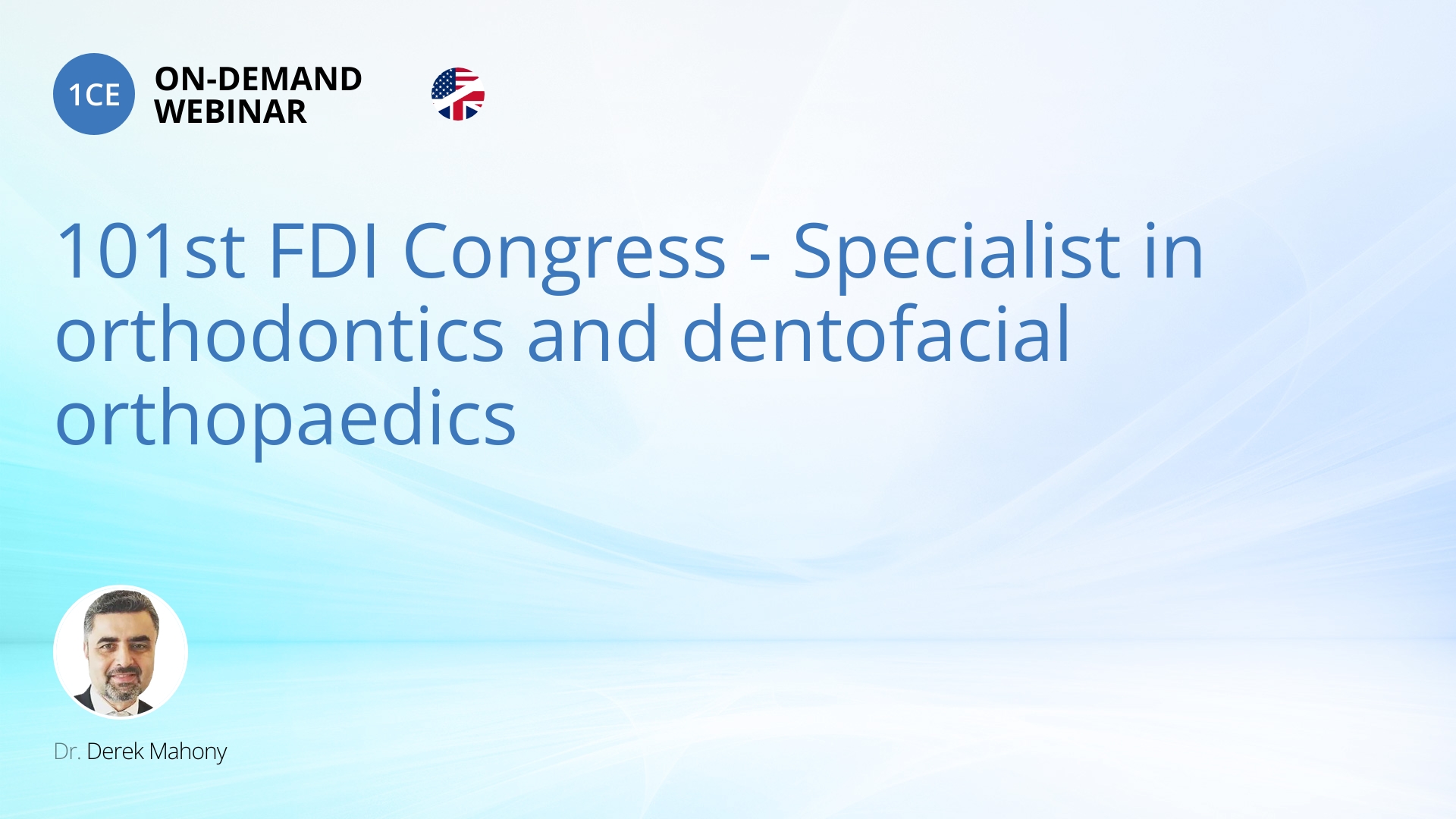 1CE ON-DEMAND WEBINAR

101st FDI Congress - Specialist in orthodontics and dentofacial orthopaedics

Dr. Derek Mahony